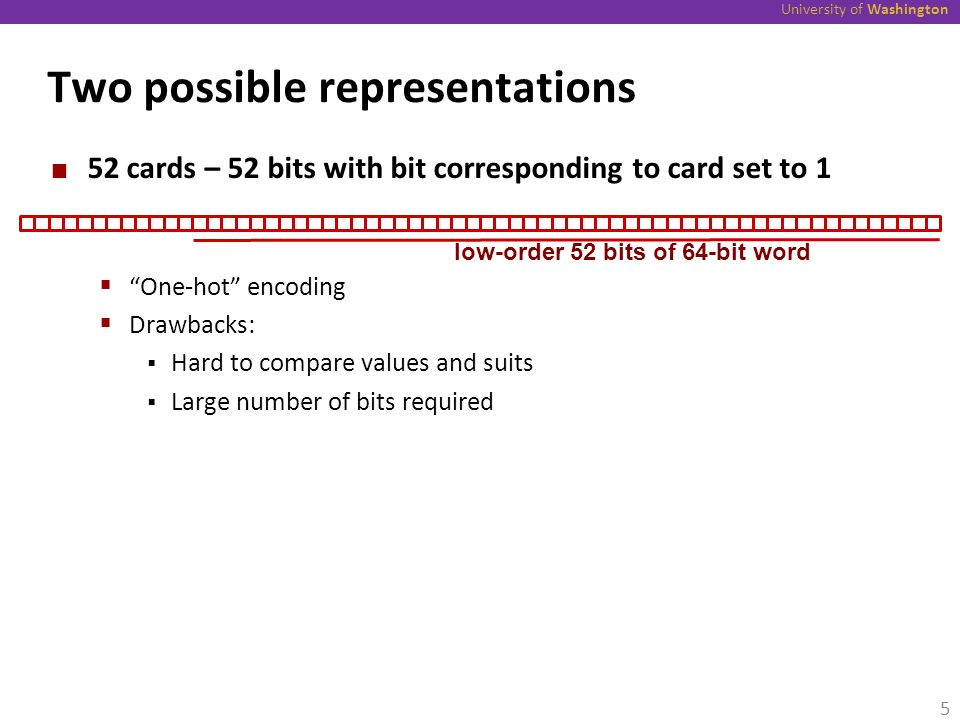 University of Washington

Two possible representations

52 cards – 52 bits with bit corresponding to card set to 1

low-order 52 bits of 64-bit word

“One-hot” encoding

Drawbacks:

Hard to compare values and suits

Large number of bits required

5